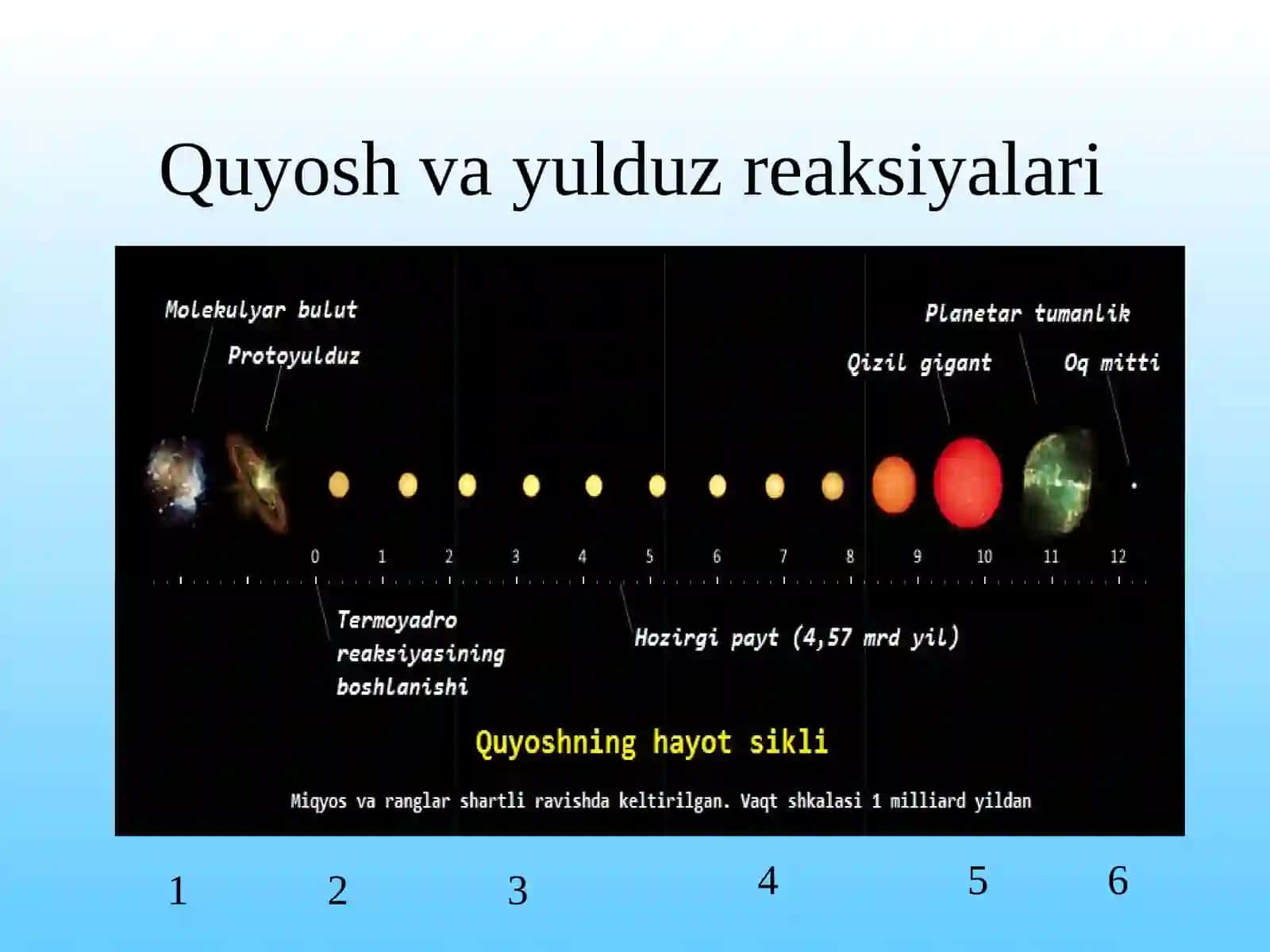 Quyosh va yulduz reaksiyalari

Molekulyar bulut

Protoyulduz

Planetar tumanlik

Qizil gigant

Oq mitti

0 1 2 3 4 5 6 7 8 9 10 11 12

Termoyadro reaksiyasining boshlanishi

Hozirgi payt (4,57 mrd yil)

Quyoshning hayot sikli

Miqyos va ranglar shartli ravishda keltirilgan. Vaqt shkalasi 1 milliard yildan

1 2 3 4 5 6